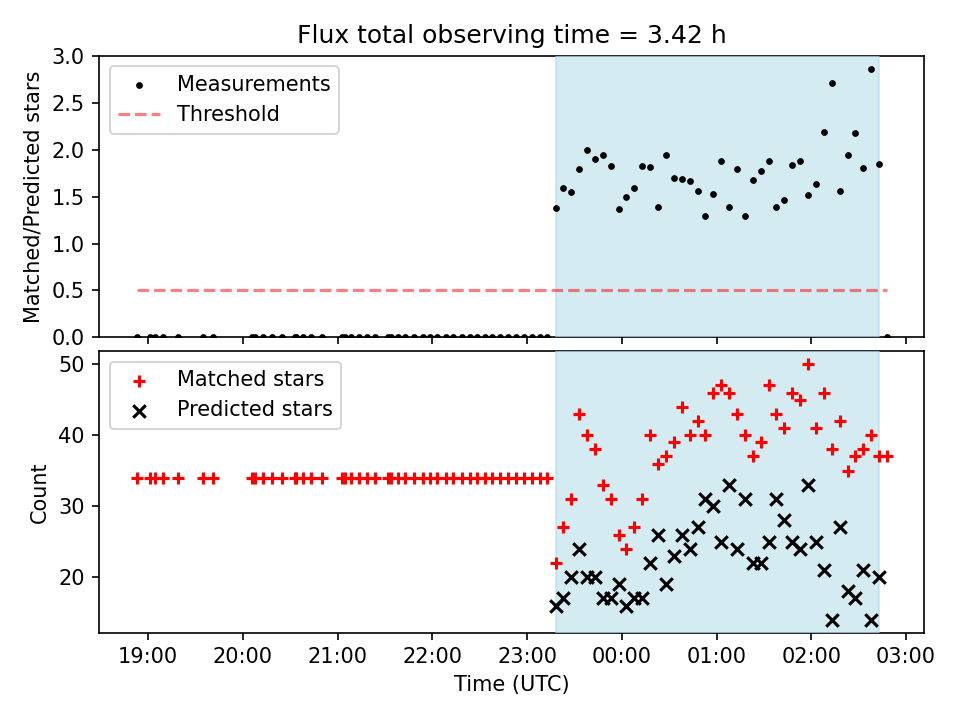 Flux total observing time = 3.42 h

Measurements
Threshold

Matched/Predicted stars

3.0
2.5
2.0
1.5
1.0
0.5
0.0

Matched stars
Predicted stars

Count

50
40
30
20

19:00
20:00
21:00
22:00
23:00
00:00
01:00
02:00
03:00

Time (UTC)